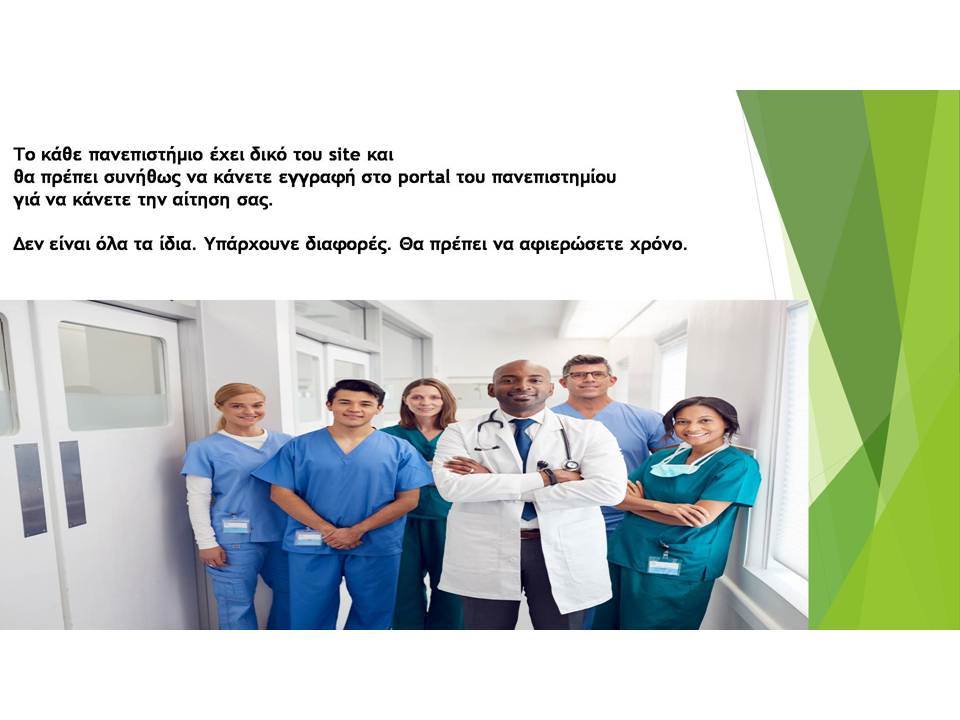 Το κάθε πανεπιστήμιο έχει δικό του site και θα πρέπει συνήθως να κάνετε εγγραφή στο portal του πανεπιστημίου γιά να κάνετε την αίτηση σας.

Δεν είναι όλα τα ίδια. Υπάρχουνε διαφορές. Θα πρέπει να αφιερώσετε χρόνο.